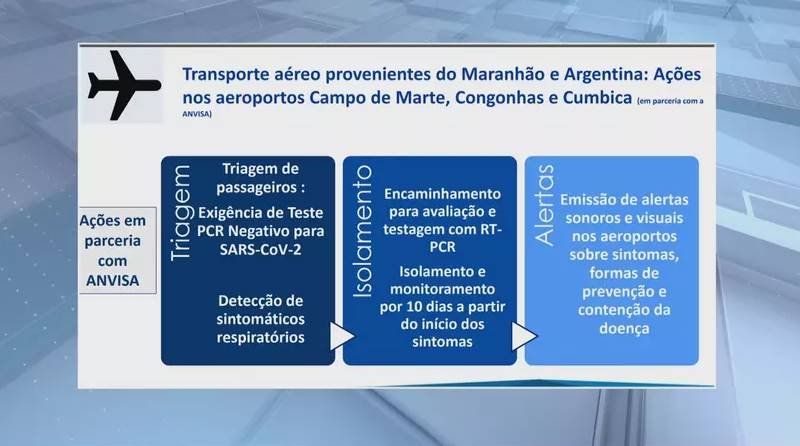 Transporte aéreo provenientes do Maranhão e Argentina: Ações nos aeroportos Campo de Marte, Congonhas e Cumbica (em parceria com a ANVISA)

Ações em parceria com ANVISA

Triagem

Triagem de passageiros : Exigência de Teste PCR Negativo para SARS-CoV-2

Detecção de sintomáticos respiratórios

Isolamento

Encaminhamento para avaliação e testagem com RT-PCR

Isolamento e monitoramento por 10 dias a partir do início dos sintomas

Alertas

Emissão de alertas sonoros e visuais nos aeroportos sobre sintomas, formas de prevenção e contenção da doença